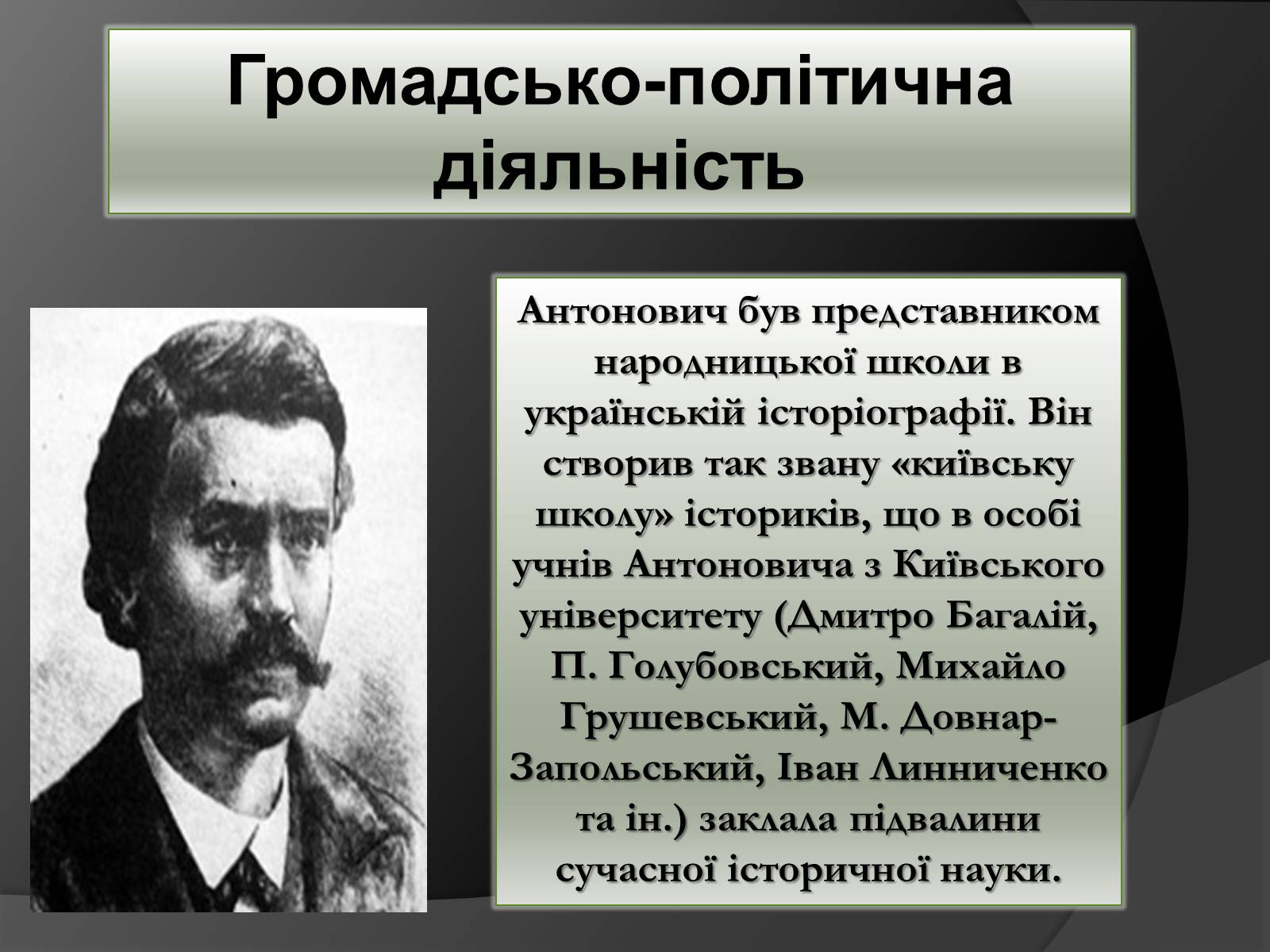 Громадсько-політична діяльність

Антонович був представником народницької школи в українській історіографії. Він створив так звану «київську школу» істориків, що в особі учнів Антоновича з Київського університету (Дмитро Багалій, П. Голубовський, Михайло Грушевський, М. Довнар-Запольський, Іван Линниченко та ін.) заклала підвалини сучасної історичної науки.